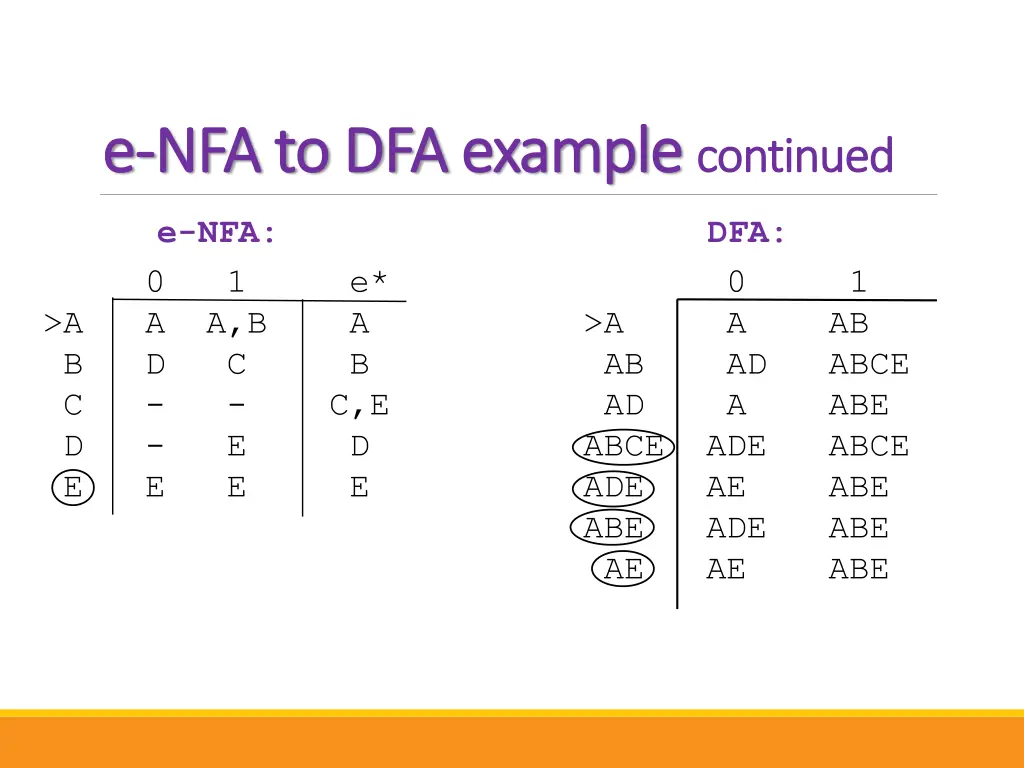 e-NFA to DFA example continued

e-NFA:

| | 0 | 1 | e* |
|---|---|---|---|
| >A | A | A,B | A |
| B | D | C | B |
| C | - | - | C,E |
| D | - | E | D |
| E | E | E | E |

DFA:

| | 0 | 1 |
|---|---|---|
| >A | A | AB |
| AB | AD | ABCE |
| AD | A | ABE |
| ABCE | ADE | ABCE |
| ADE | AE | ABE |
| ABE | ADE | ABE |
| AE | AE | ABE |